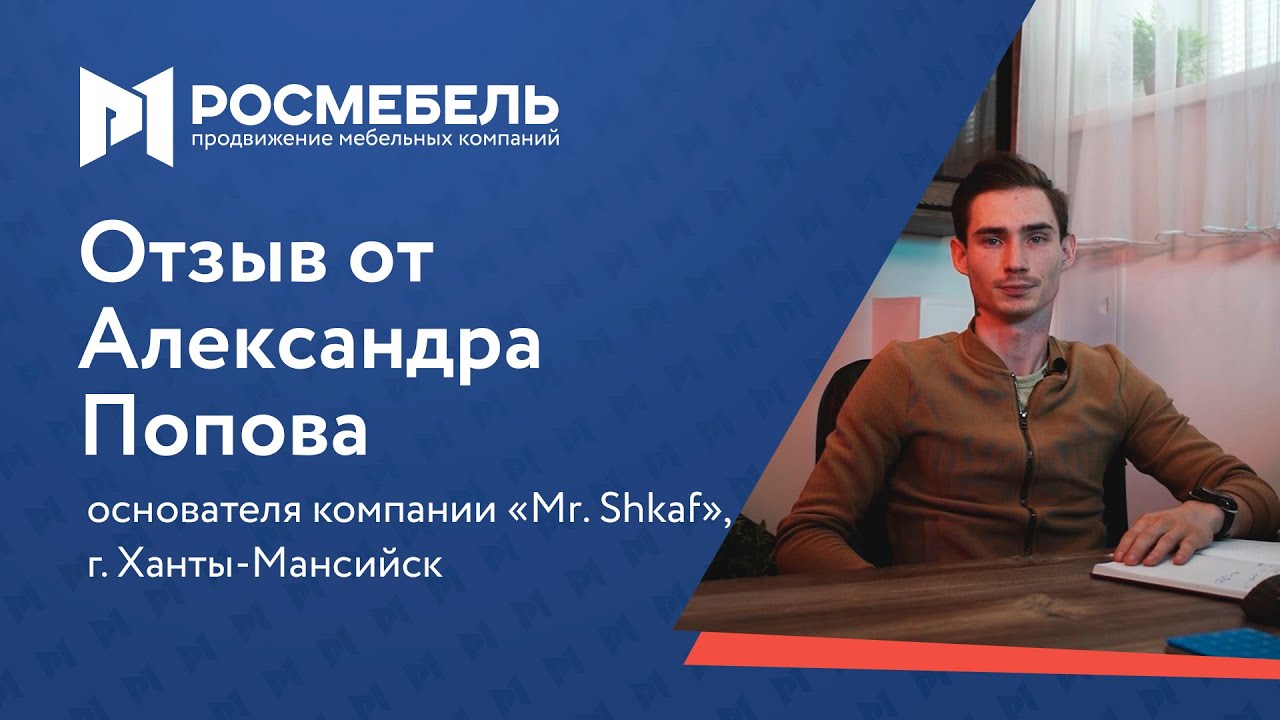 РОСМЕБЕЛЬ
продвижение мебельных компаний

Отзыв от Александра Попова

основателя компании «Mr. Shkaf», г. Ханты-Мансийск